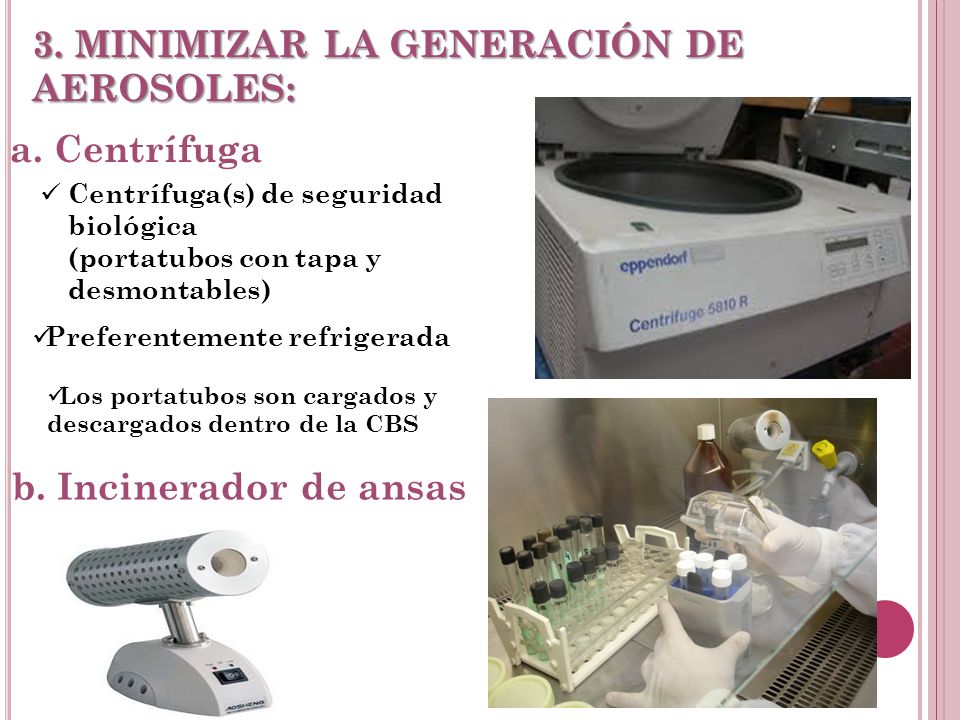 3. MINIMIZAR LA GENERACIÓN DE AEROSOLES:

a. Centrífuga

✓ Centrífuga(s) de seguridad biológica (portatubos con tapa y desmontables)

✓Preferentemente refrigerada

✓Los portatubos son cargados y descargados dentro de la CBS

b. Incinerador de ansas

eppendorf

Centrifuge 5810 R

AOSHENG